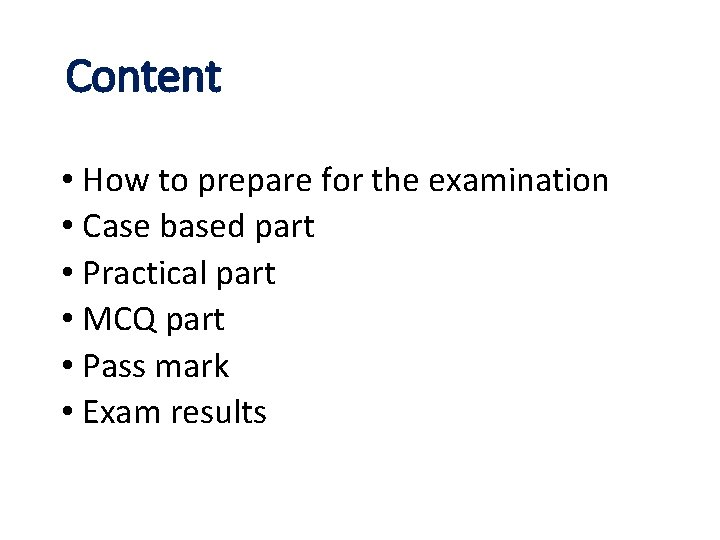 Content

• How to prepare for the examination
• Case based part
• Practical part
• MCQ part
• Pass mark
• Exam results